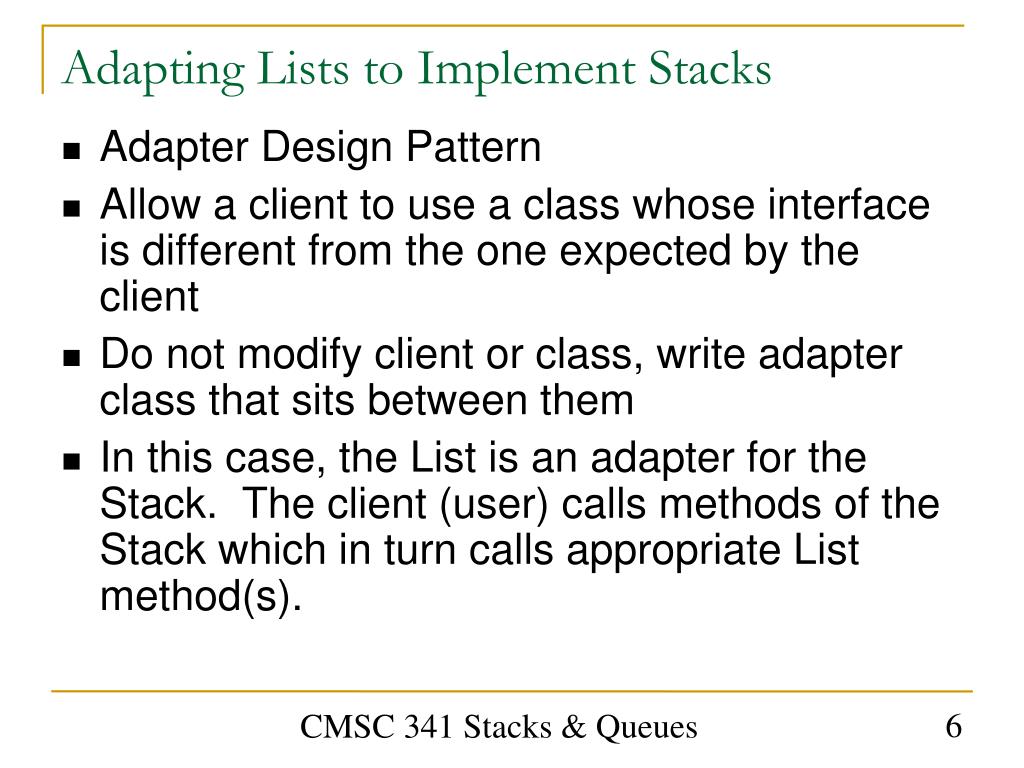 Adapting Lists to Implement Stacks

- Adapter Design Pattern
- Allow a client to use a class whose interface is different from the one expected by the client
- Do not modify client or class, write adapter class that sits between them
- In this case, the List is an adapter for the Stack. The client (user) calls methods of the Stack which in turn calls appropriate List method(s).

CMSC 341 Stacks & Queues

6